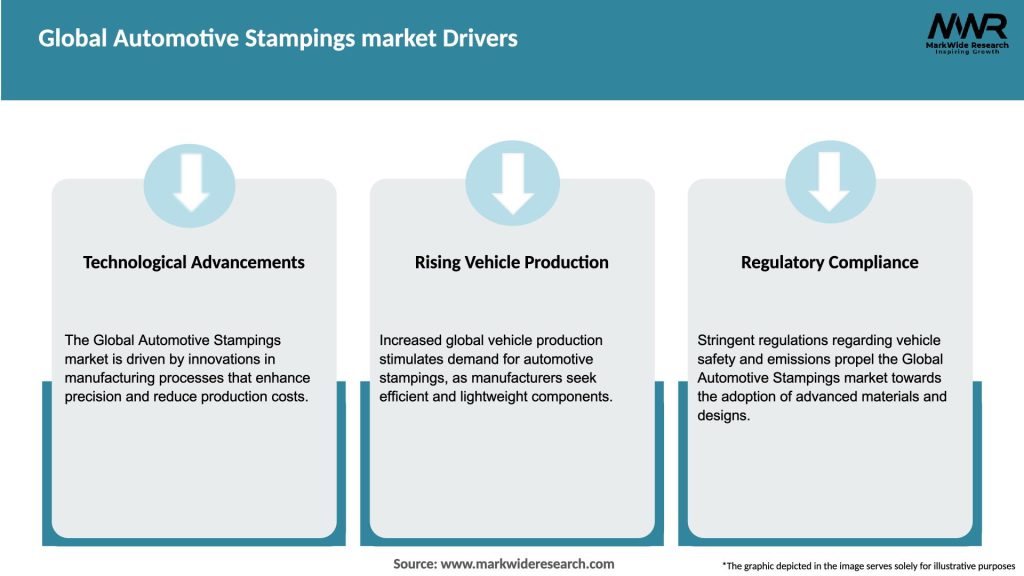 Global Automotive Stampings market Drivers

MWR
MarkWide Research
Inspiring Growth

Technological Advancements

The Global Automotive Stampings market is driven by innovations in manufacturing processes that enhance precision and reduce production costs.

Rising Vehicle Production

Increased global vehicle production stimulates demand for automotive stampings, as manufacturers seek efficient and lightweight components.

Regulatory Compliance

Stringent regulations regarding vehicle safety and emissions propel the Global Automotive Stampings market towards the adoption of advanced materials and designs.

Source: www.markwideresearch.com

*The graphic depicted in the image serves solely for illustrative purposes